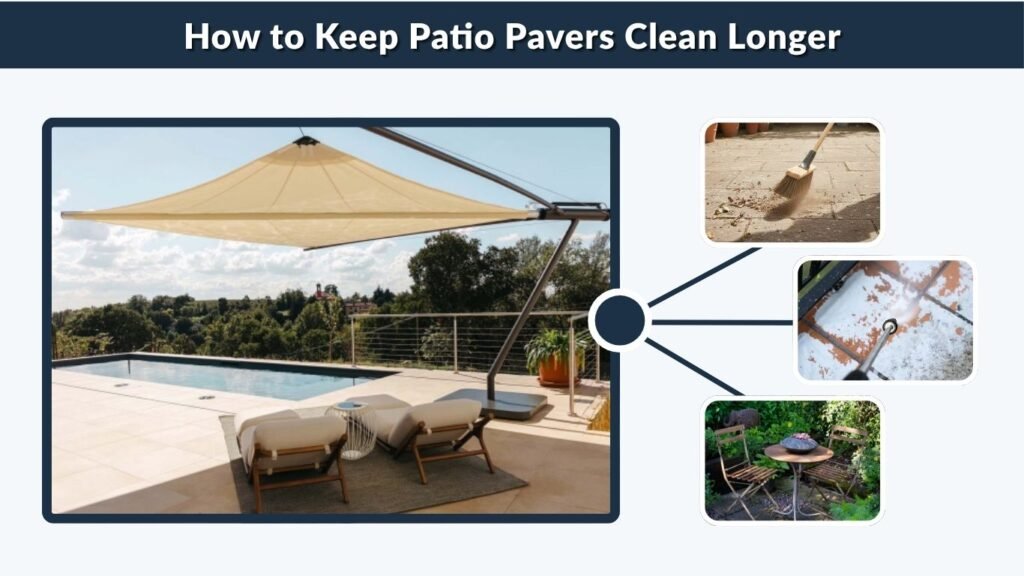 How to Keep Patio Pavers Clean Longer